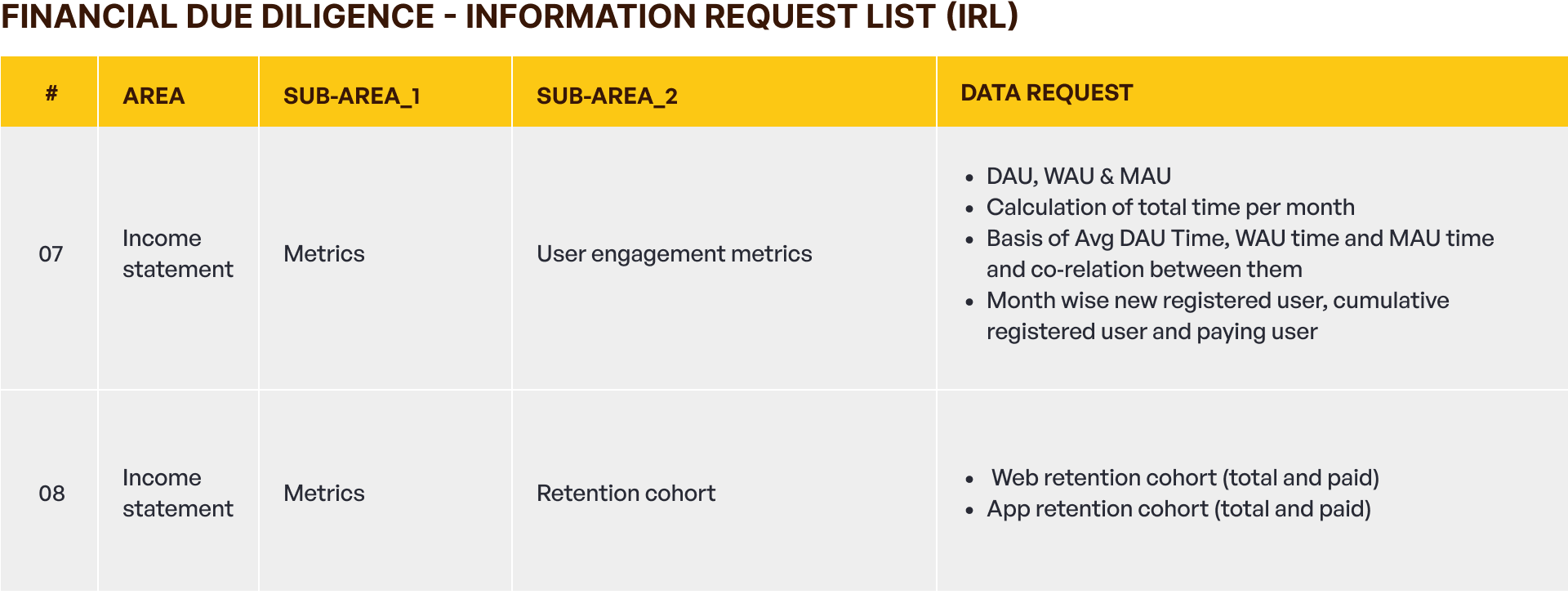 FINANCIAL DUE DILIGENCE - INFORMATION REQUEST LIST (IRL)

| # | AREA | SUB-AREA_1 | SUB-AREA_2 | DATA REQUEST |
|---|---|---|---|---|
| 07 | Income statement | Metrics | User engagement metrics | • DAU, WAU & MAU • Calculation of total time per month • Basis of Avg DAU Time, WAU time and MAU time and co-relation between them • Month wise new registered user, cumulative registered user and paying user |
| 08 | Income statement | Metrics | Retention cohort | • Web retention cohort (total and paid) • App retention cohort (total and paid) |